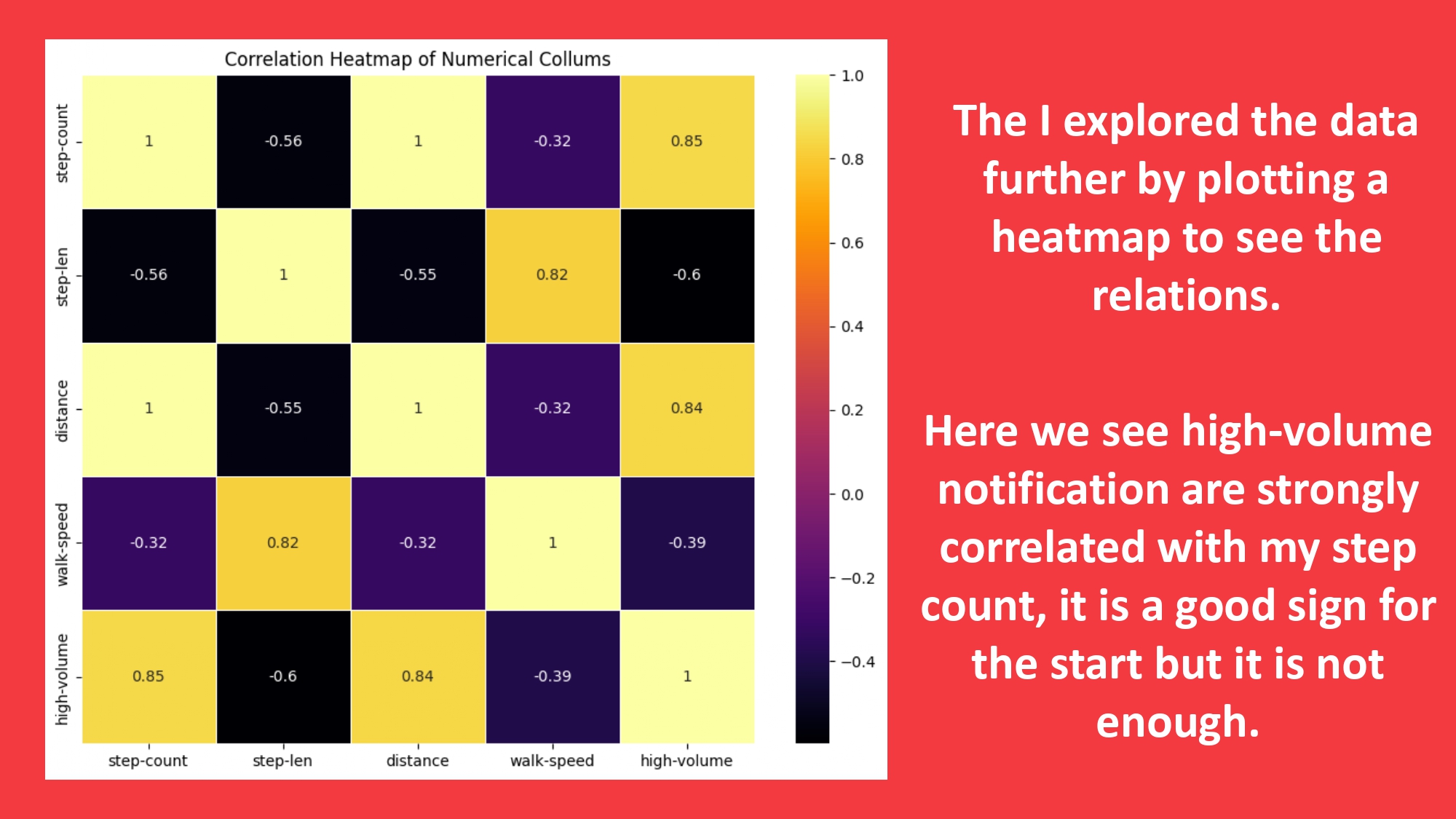 Correlation Heatmap of Numerical Collums

| | step-count | step-len | distance | walk-speed | high-volume |
|---|---|---|---|---|---|
| step-count | 1 | -0.56 | 1 | -0.32 | 0.85 |
| step-len | -0.56 | 1 | -0.55 | 0.82 | -0.6 |
| distance | 1 | -0.55 | 1 | -0.32 | 0.84 |
| walk-speed | -0.32 | 0.82 | -0.32 | 1 | -0.39 |
| high-volume | 0.85 | -0.6 | 0.84 | -0.39 | 1 |

1.0
0.8
0.6
0.4
0.2
0.0
−0.2
−0.4

The I explored the data further by plotting a heatmap to see the relations.

Here we see high-volume notification are strongly correlated with my step count, it is a good sign for the start but it is not enough.